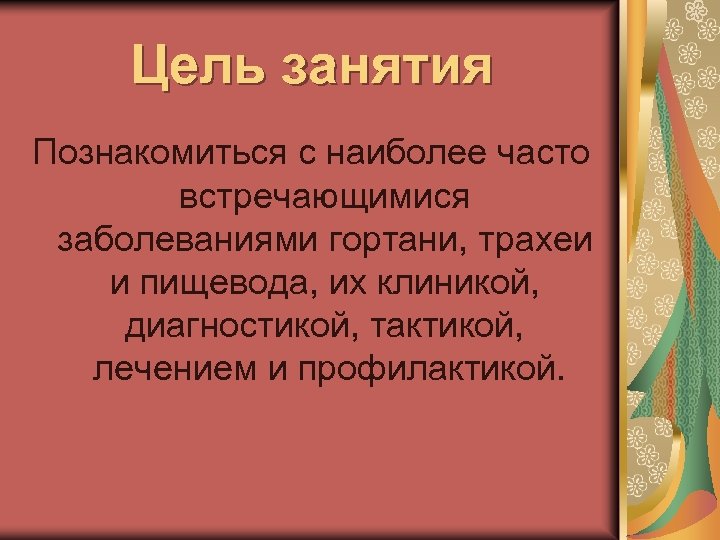 Цель занятия

Познакомиться с наиболее часто встречающимися заболеваниями гортани, трахеи и пищевода, их клиникой, диагностикой, тактикой, лечением и профилактикой.